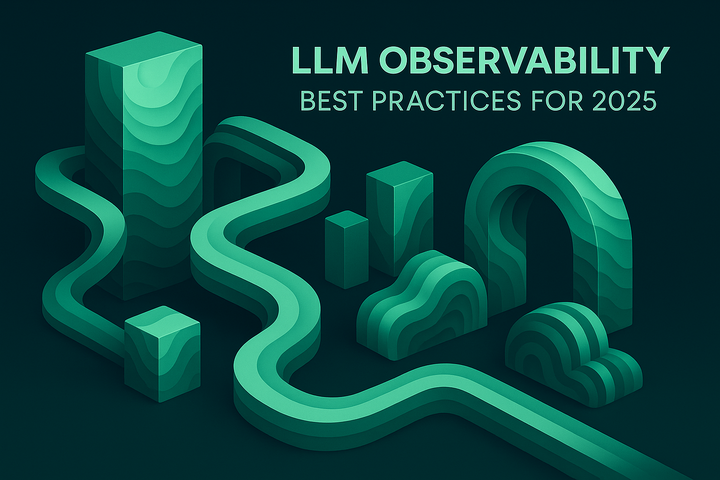 LLM OBSERVABILITY
BEST PRACTICES FOR 2025